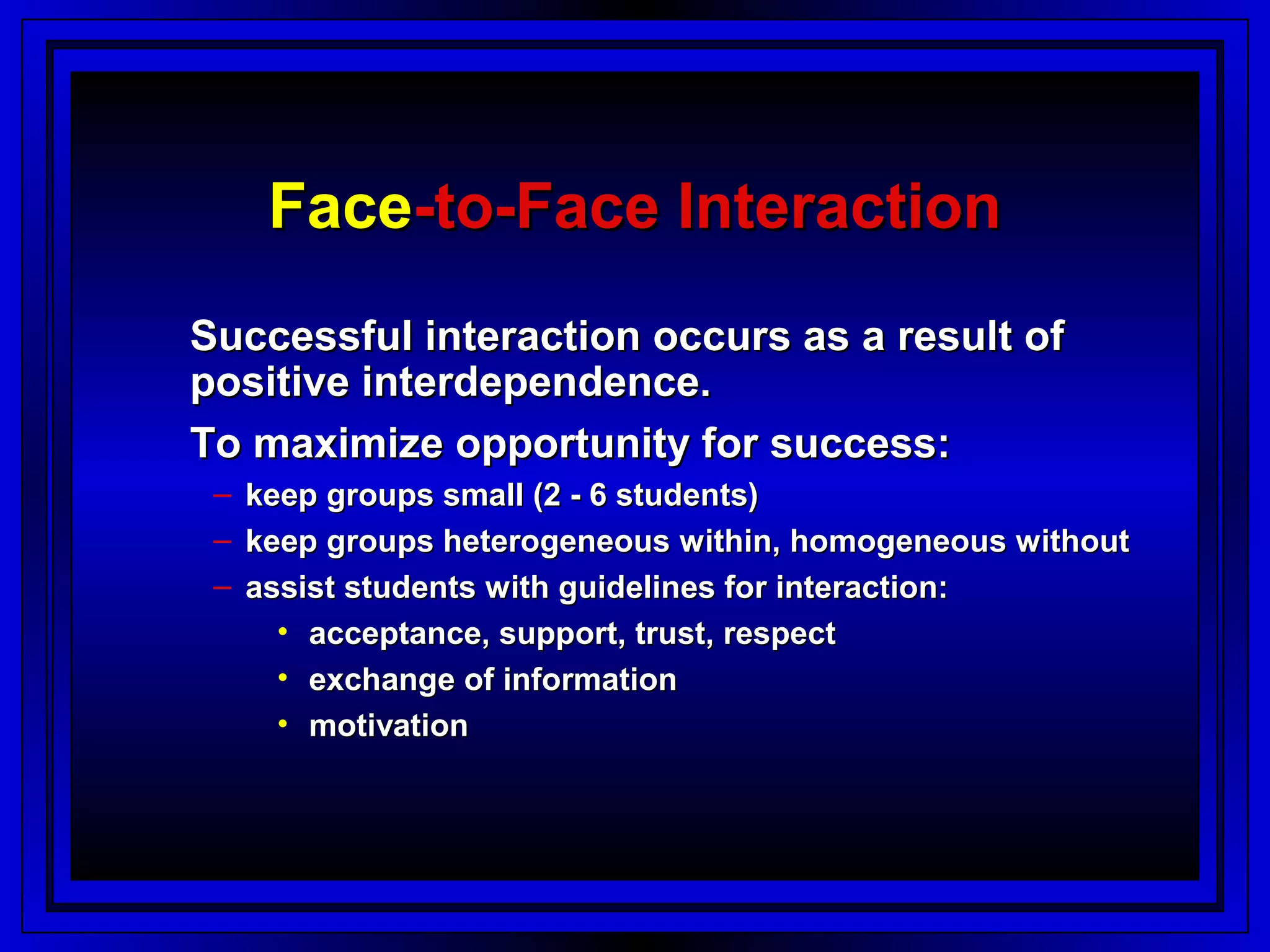 Face-to-Face Interaction

Successful interaction occurs as a result of positive interdependence.

To maximize opportunity for success:

– keep groups small (2 - 6 students)
– keep groups heterogeneous within, homogeneous without
– assist students with guidelines for interaction:
• acceptance, support, trust, respect
• exchange of information
• motivation